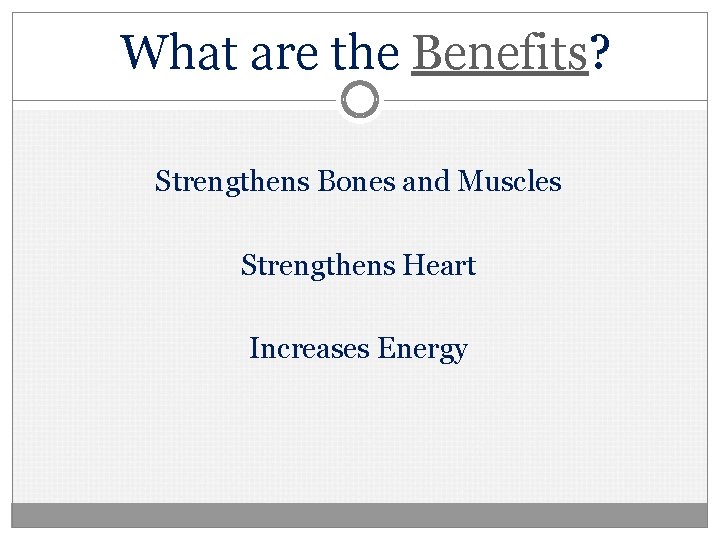 What are the Benefits?

Strengthens Bones and Muscles

Strengthens Heart

Increases Energy